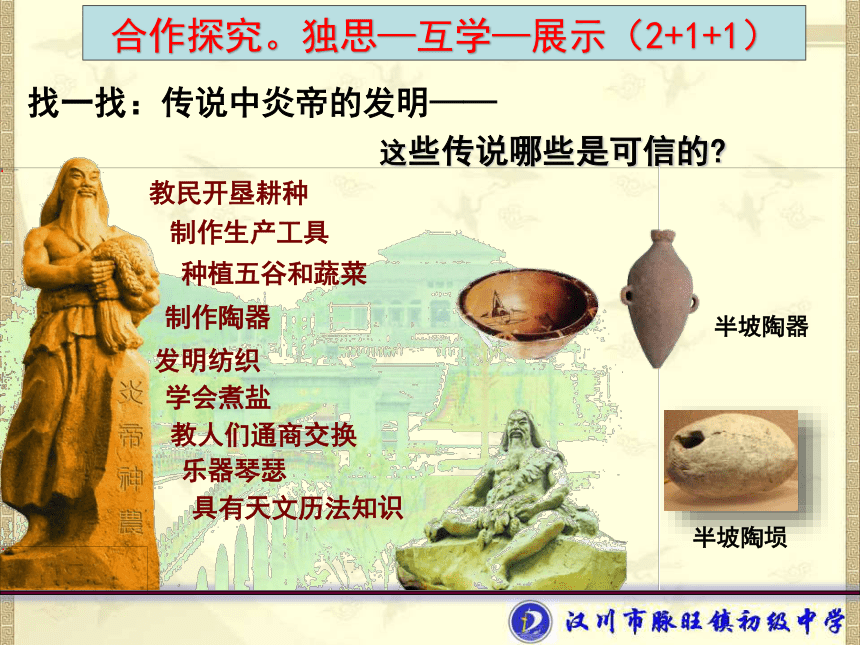 合作探究。独思—互学—展示（2+1+1）

找一找：传说中炎帝的发明——

这些传说哪些是可信的?

教民开垦耕种

制作生产工具

种植五谷和蔬菜

制作陶器

发明纺织

学会煮盐

教人们通商交换

乐器琴瑟

具有天文历法知识

炎帝神農

半坡陶器

半坡陶埙

汉川市脉旺镇初级中学